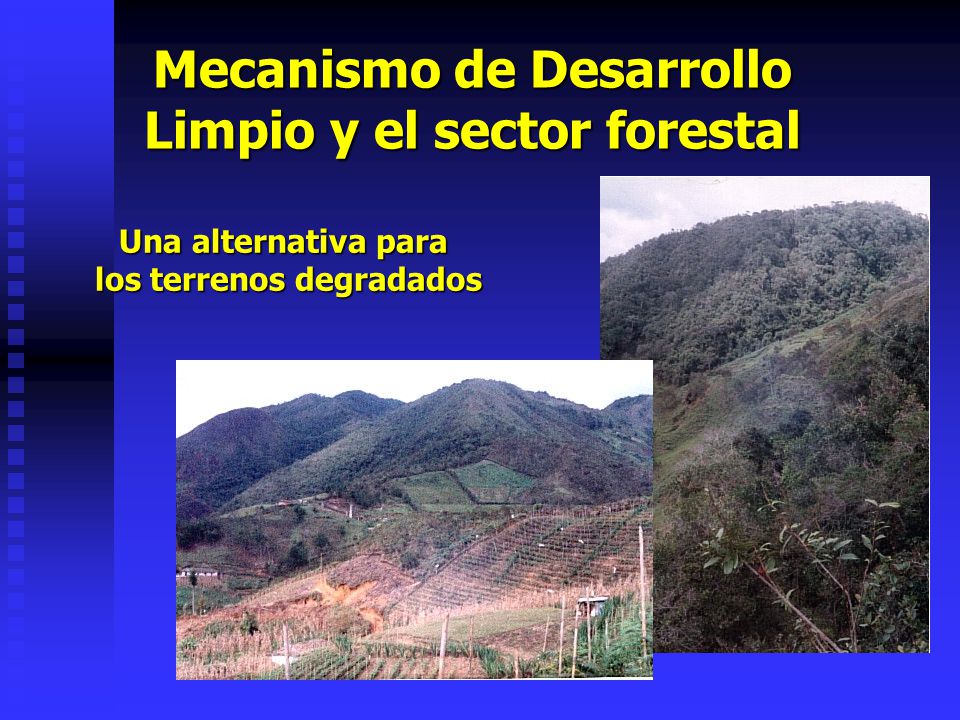 Mecanismo de Desarrollo Limpio y el sector forestal

Una alternativa para los terrenos degradados